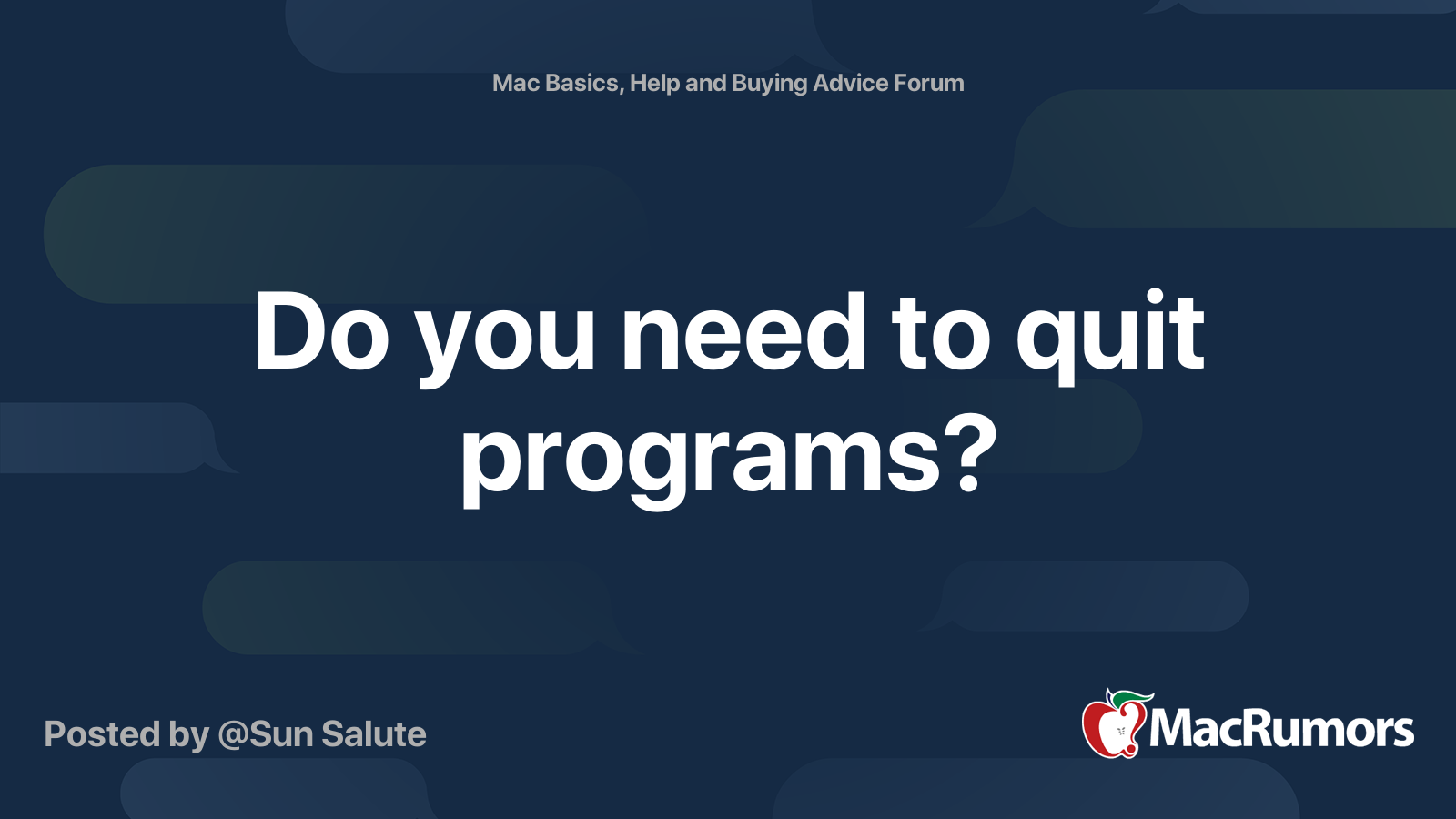 Mac Basics, Help and Buying Advice Forum

Do you need to quit programs?

Posted by @Sun Salute

MacRumors